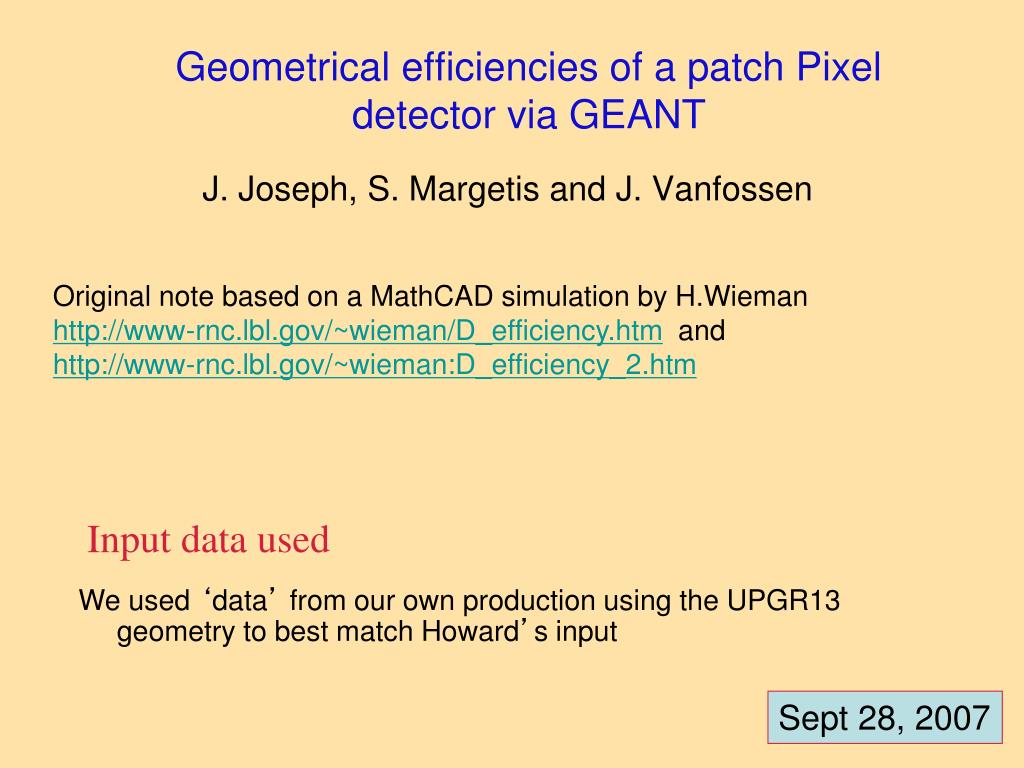 Geometrical efficiencies of a patch Pixel detector via GEANT

J. Joseph, S. Margetis and J. Vanfossen

Original note based on a MathCAD simulation by H.Wieman
http://www-rnc.lbl.gov/~wieman/D_efficiency.htm and
http://www-rnc.lbl.gov/~wieman:D_efficiency_2.htm

Input data used

We used ‘data’ from our own production using the UPGR13 geometry to best match Howard’s input

Sept 28, 2007